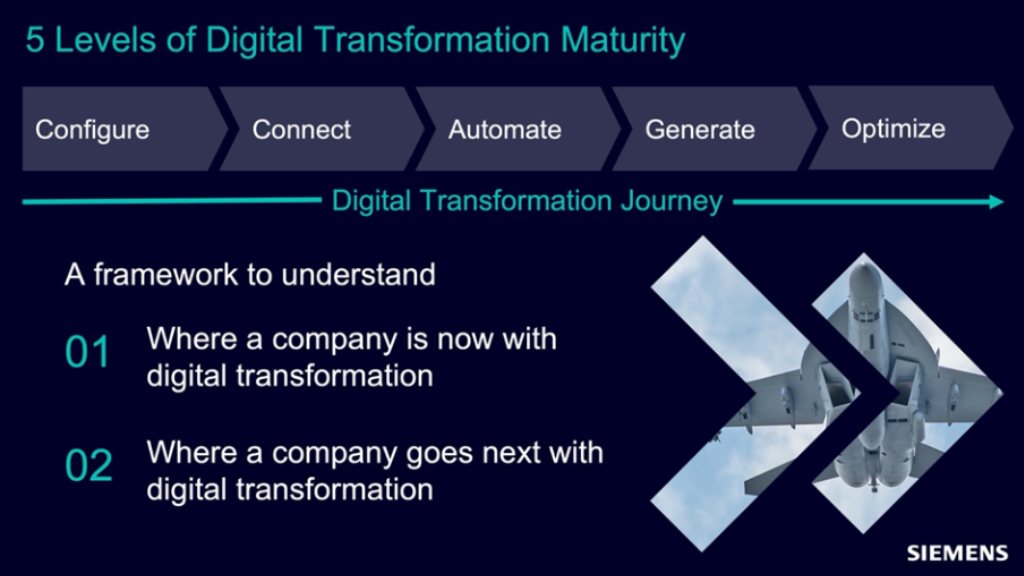 5 Levels of Digital Transformation Maturity

Configure

Connect

Automate

Generate

Optimize

Digital Transformation Journey

A framework to understand

01 Where a company is now with digital transformation

02 Where a company goes next with digital transformation

SIEMENS